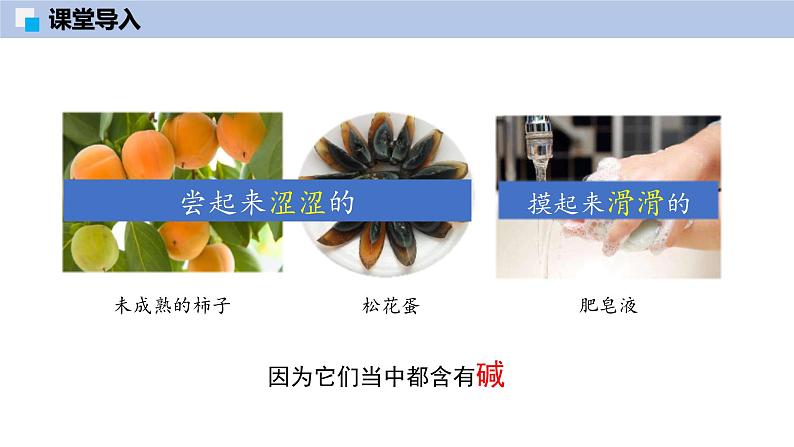 课堂导入

尝起来涩涩的

摸起来滑滑的

未成熟的柿子

松花蛋

肥皂液

因为它们当中都含有碱